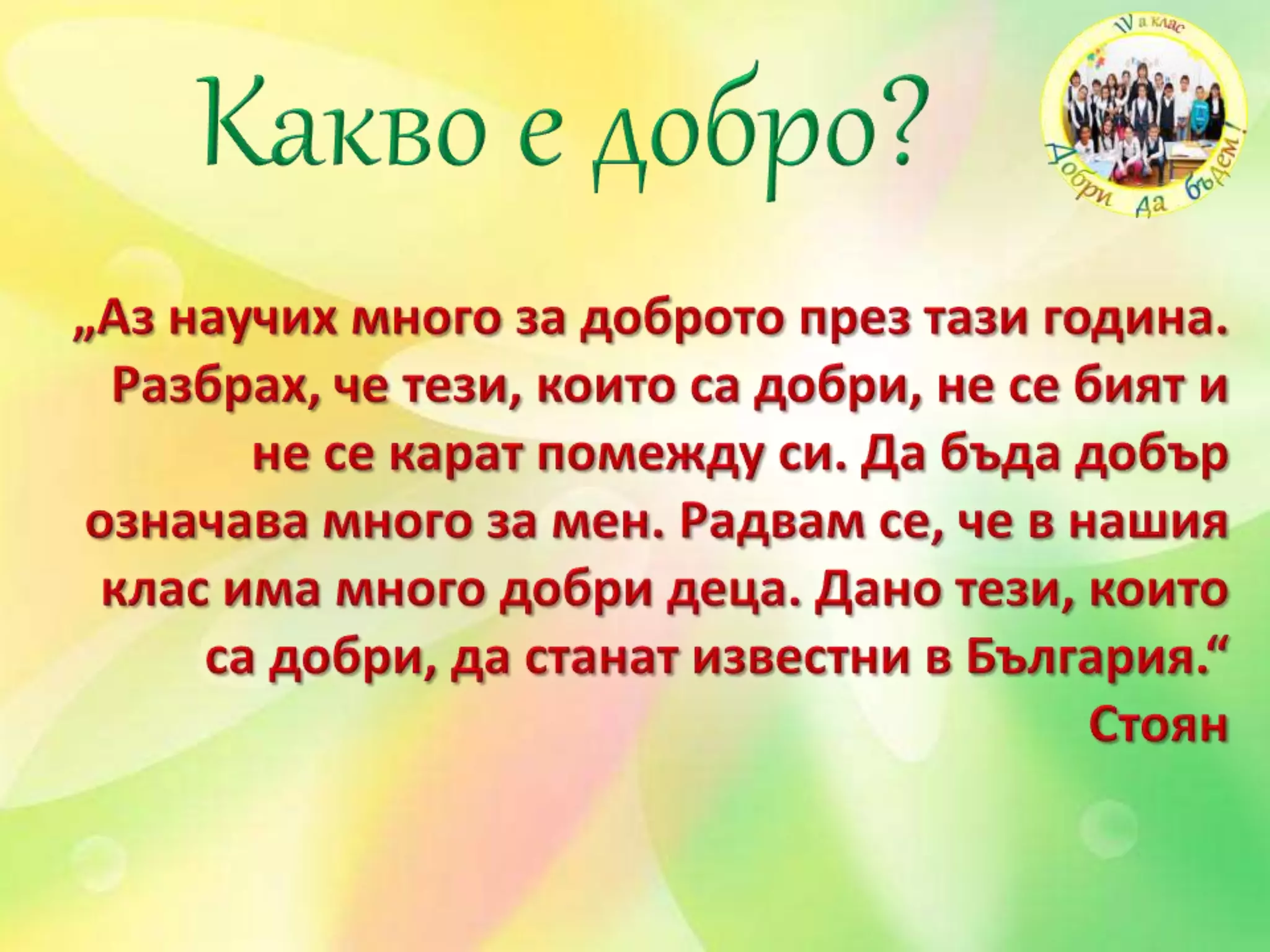 Какво е добро?

IV а клас
Добри да бъдем!

„Аз научих много за доброто през тази година. Разбрах, че тези, които са добри, не се бият и не се карат помежду си. Да бъда добър означава много за мен. Радвам се, че в нашия клас има много добри деца. Дано тези, които са добри, да станат известни в България.“
Стоян